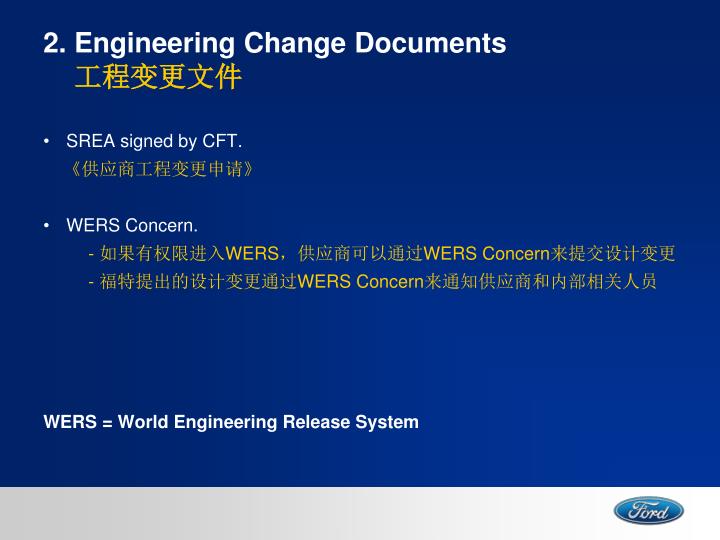 2. Engineering Change Documents
工程变更文件

• SREA signed by CFT.
《供应商工程变更申请》

• WERS Concern.
- 如果有权限进入WERS，供应商可以通过WERS Concern来提交设计变更
- 福特提出的设计变更通过WERS Concern来通知供应商和内部相关人员

WERS = World Engineering Release System

Ford